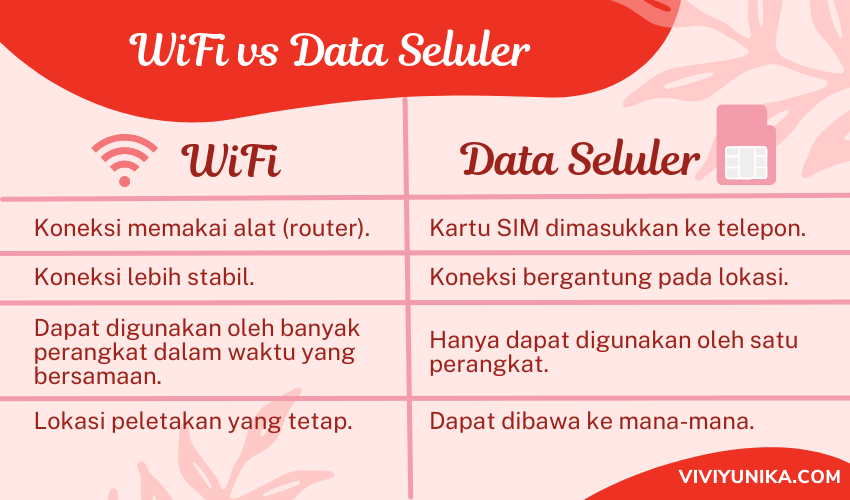 WiFi vs Data Seluler

| WiFi | Data Seluler |
|---|---|
| Koneksi memakai alat (router). | Kartu SIM dimasukkan ke telepon. |
| Koneksi lebih stabil. | Koneksi bergantung pada lokasi. |
| Dapat digunakan oleh banyak perangkat dalam waktu yang bersamaan. | Hanya dapat digunakan oleh satu perangkat. |
| Lokasi peletakan yang tetap. | Dapat dibawa ke mana-mana. |

VIVIYUNIKA.COM